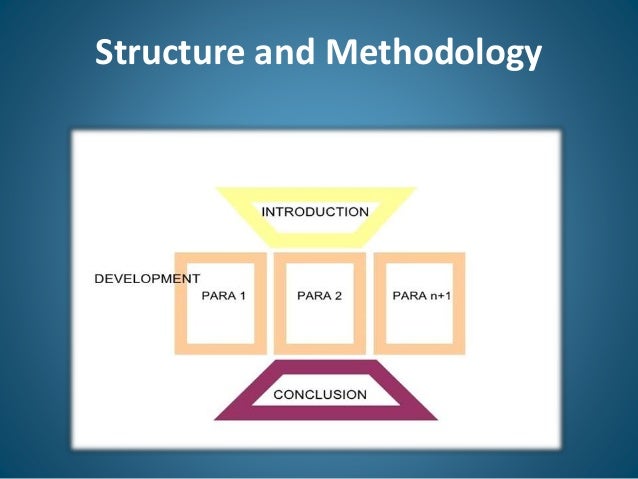 Structure and Methodology

INTRODUCTION

DEVELOPMENT

PARA 1

PARA 2

PARA n+1

CONCLUSION